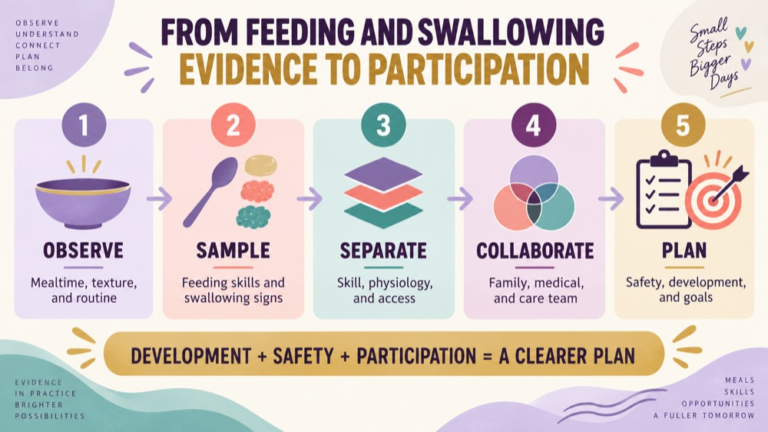 OBSERVE
UNDERSTAND
CONNECT
PLAN
BELONG

FROM FEEDING AND SWALLOWING
EVIDENCE TO PARTICIPATION

Small Steps Bigger Days

1
OBSERVE
Mealtime, texture, and routine

2
SAMPLE
Feeding skills and swallowing signs

3
SEPARATE
Skill, physiology, and access

4
COLLABORATE
Family, medical, and care team

5
PLAN
Safety, development, and goals

DEVELOPMENT + SAFETY + PARTICIPATION = A CLEARER PLAN

EVIDENCE
IN PRACTICE
BRIGHTER
POSSIBILITIES

MEALS
SKILLS
OPPORTUNITIES
A FULLER TOMORROW